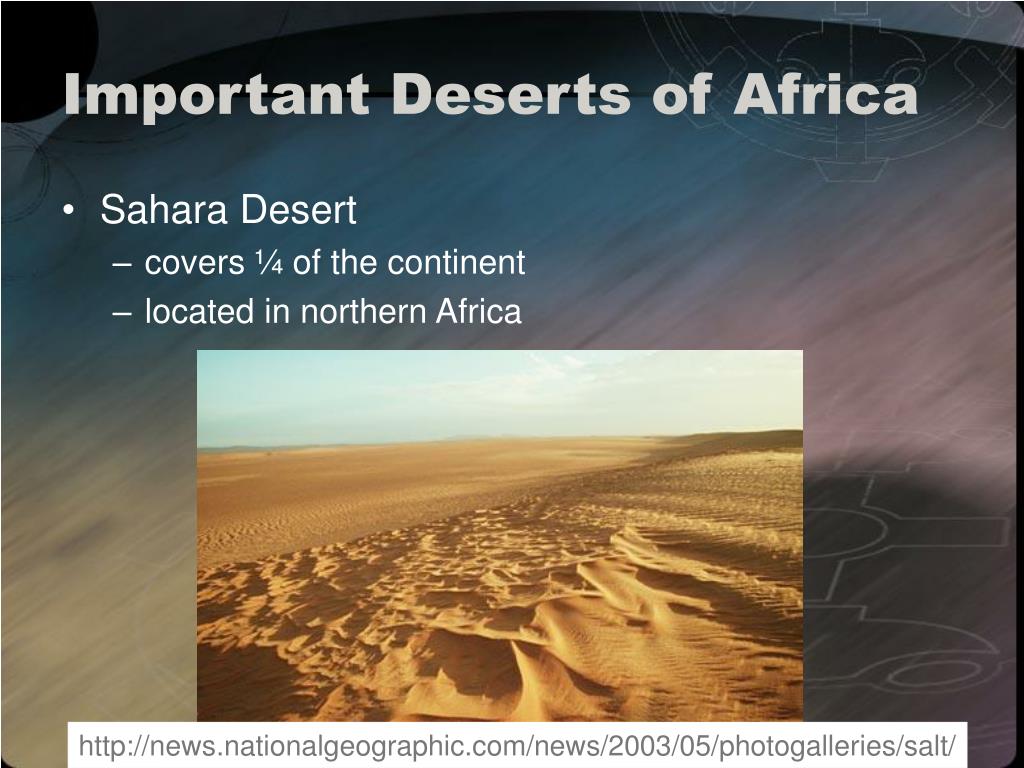 Important Deserts of Africa

• Sahara Desert
– covers ¼ of the continent
– located in northern Africa

http://news.nationalgeographic.com/news/2003/05/photogalleries/salt/